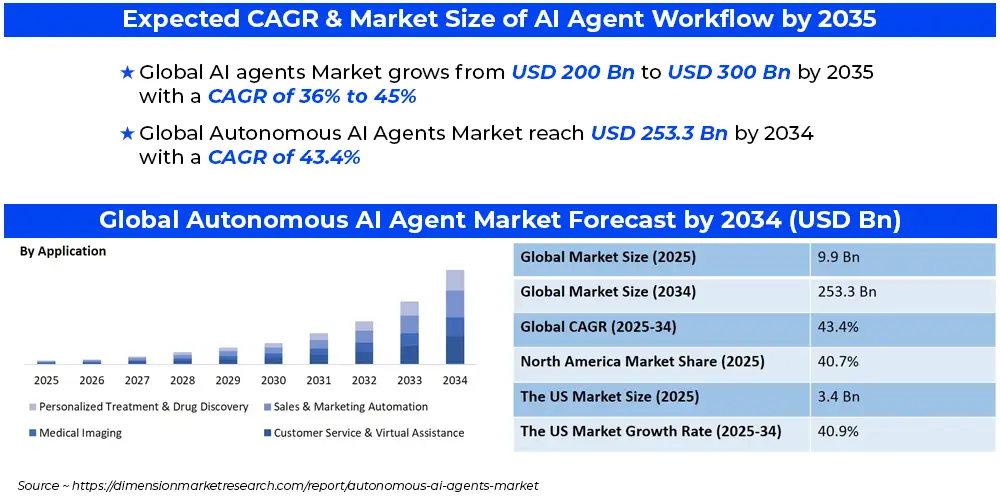 Expected CAGR & Market Size of AI Agent Workflow by 2035

★ Global AI agents Market grows from USD 200 Bn to USD 300 Bn by 2035 with a CAGR of 36% to 45%

★ Global Autonomous AI Agents Market reach USD 253.3 Bn by 2034 with a CAGR of 43.4%

Global Autonomous AI Agent Market Forecast by 2034 (USD Bn)

By Application

2025 2026 2027 2028 2029 2030 2031 2032 2033 2034

Personalized Treatment & Drug Discovery
Sales & Marketing Automation
Medical Imaging
Customer Service & Virtual Assistance

| Global Market Size (2025) | 9.9 Bn |
|---|---|
| Global Market Size (2034) | 253.3 Bn |
| Global CAGR (2025-34) | 43.4% |
| North America Market Share (2025) | 40.7% |
| The US Market Size (2025) | 3.4 Bn |
| The US Market Growth Rate (2025-34) | 40.9% |

Source ~ https://dimensionmarketresearch.com/report/autonomous-ai-agents-market